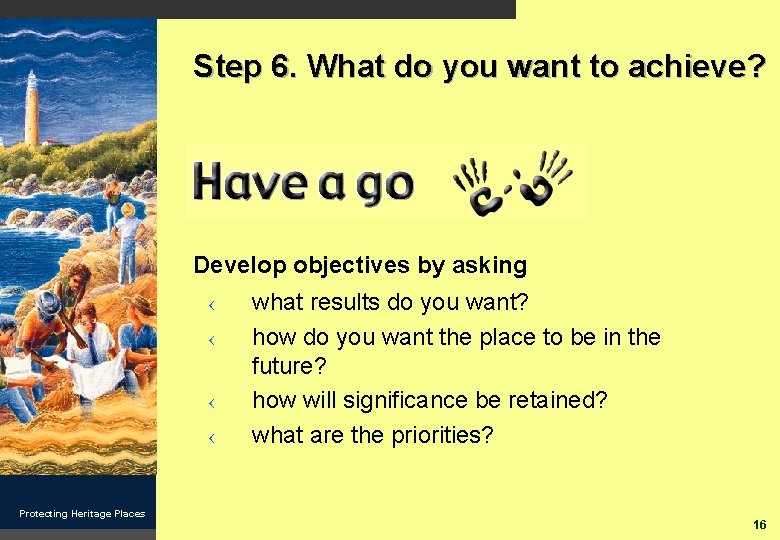 Step 6. What do you want to achieve?

Have a go

Develop objectives by asking

‹ what results do you want?

‹ how do you want the place to be in the future?

‹ how will significance be retained?

‹ what are the priorities?

Protecting Heritage Places

16